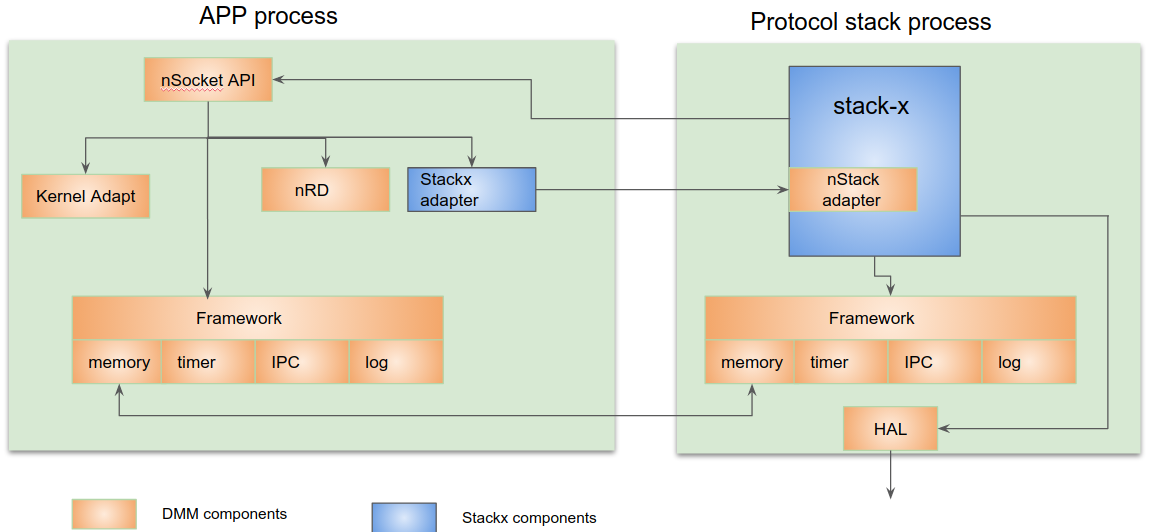 APP process

nSocket API

Kernel Adapt

nRD

Stackx adapter

Framework

memory

timer

IPC

log

Protocol stack process

stack-x

nStack adapter

Framework

memory

timer

IPC

log

HAL

DMM components

Stackx components